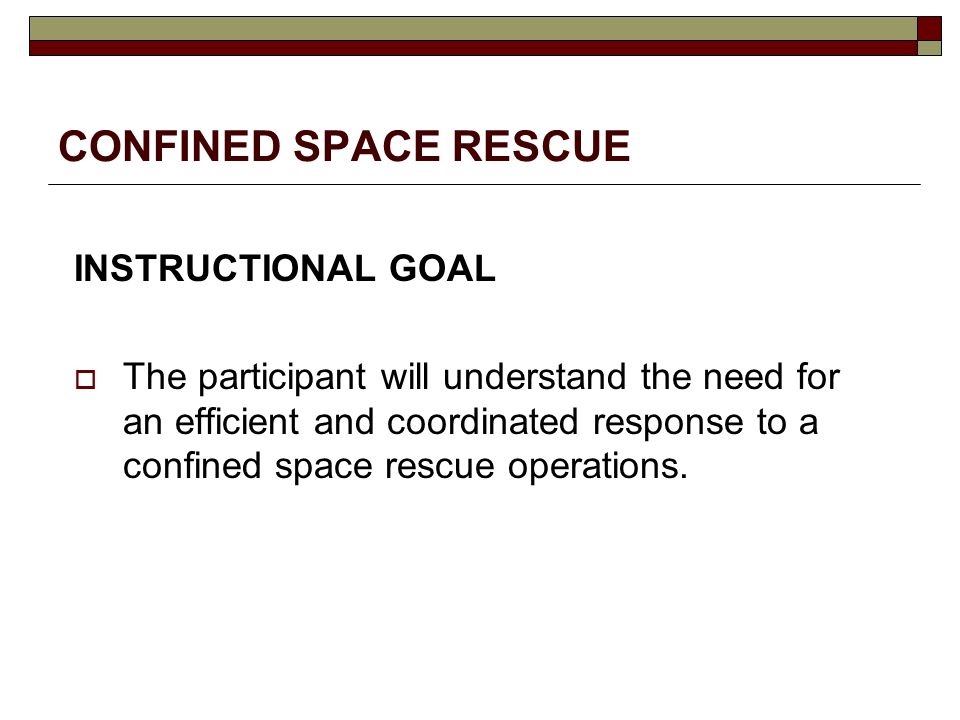 CONFINED SPACE RESCUE

INSTRUCTIONAL GOAL

The participant will understand the need for an efficient and coordinated response to a confined space rescue operations.